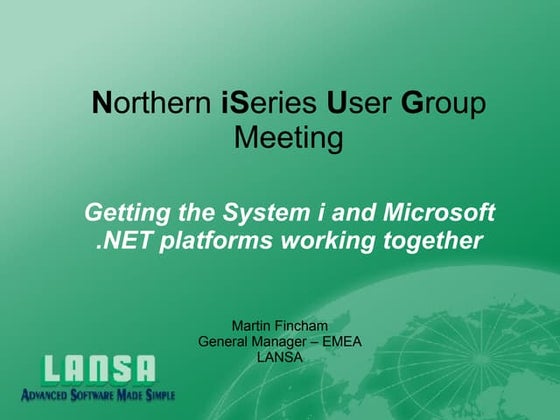 Northern iSeries User Group Meeting

Getting the System i and Microsoft .NET platforms working together

Martin Fincham
General Manager – EMEA
LANSA

LANSA
ADVANCED SOFTWARE MADE SIMPLE